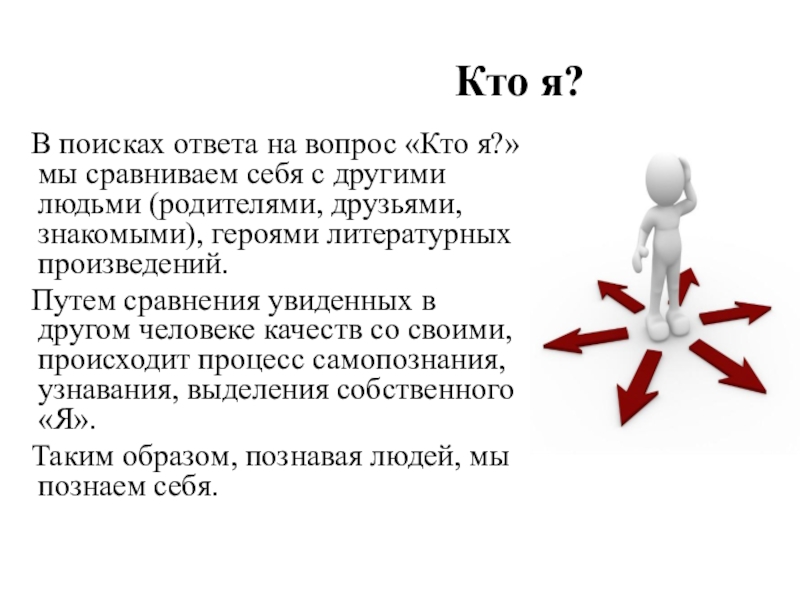 Кто я?

В поисках ответа на вопрос «Кто я?» мы сравниваем себя с другими людьми (родителями, друзьями, знакомыми), героями литературных произведений.

Путем сравнения увиденных в другом человеке качеств со своими, происходит процесс самопознания, узнавания, выделения собственного «Я».

Таким образом, познавая людей, мы познаем себя.